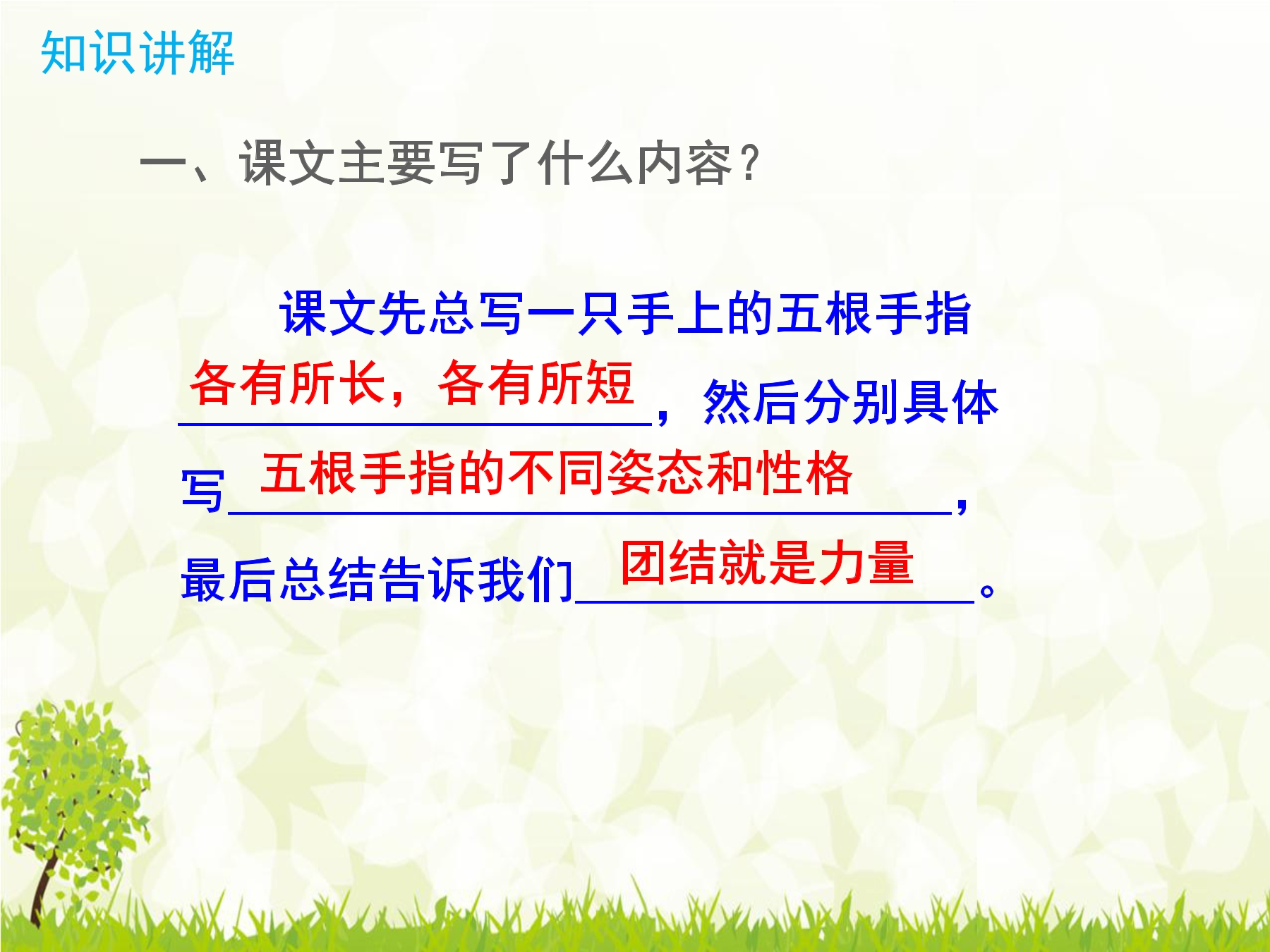 知识讲解

一、课文主要写了什么内容？

课文先总写一只手上的五根手指各有所长，各有所短，然后分别具体写五根手指的不同姿态和性格，最后总结告诉我们团结就是力量。